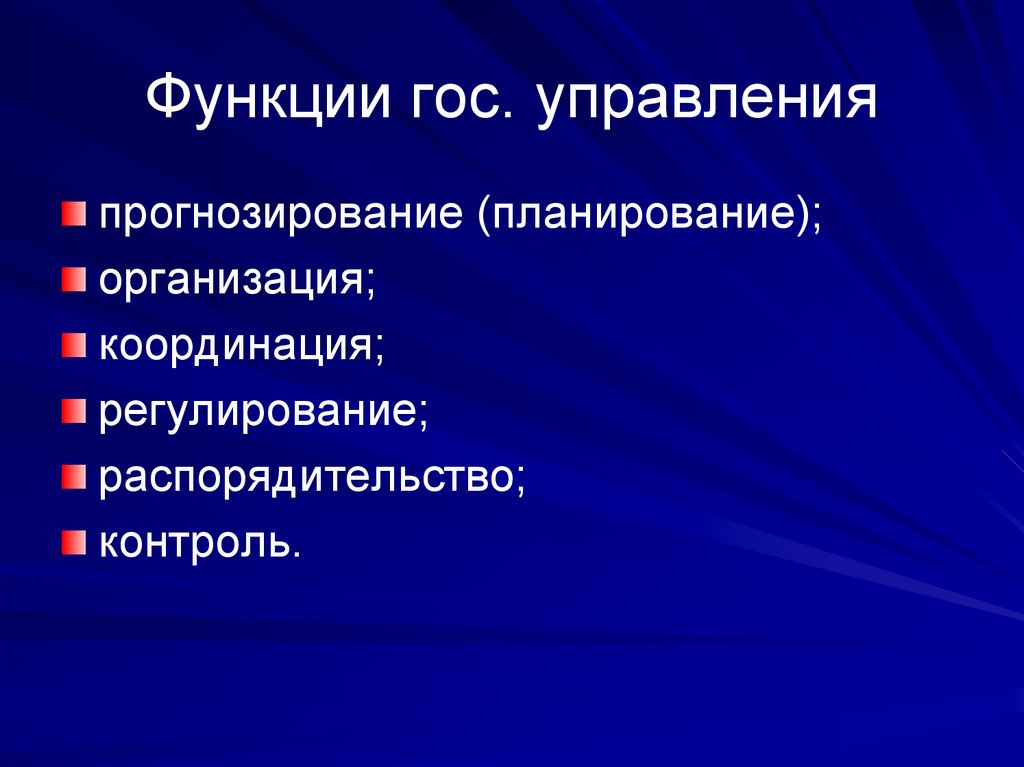 Функции гос. управления

прогнозирование (планирование);
организация;
координация;
регулирование;
распорядительство;
контроль.